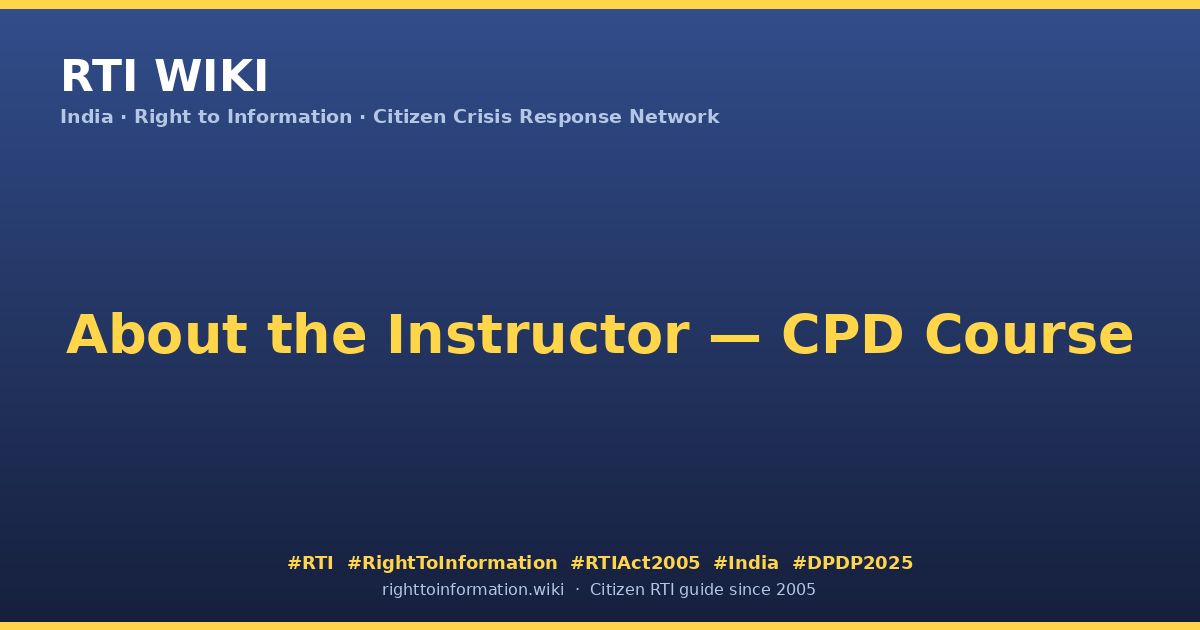 RTI WIKI

India · Right to Information · Citizen Crisis Response Network

About the Instructor — CPD Course

#RTI #RightToInformation #RTIAct2005 #India #DPDP2025

righttoinformation.wiki · Citizen RTI guide since 2005